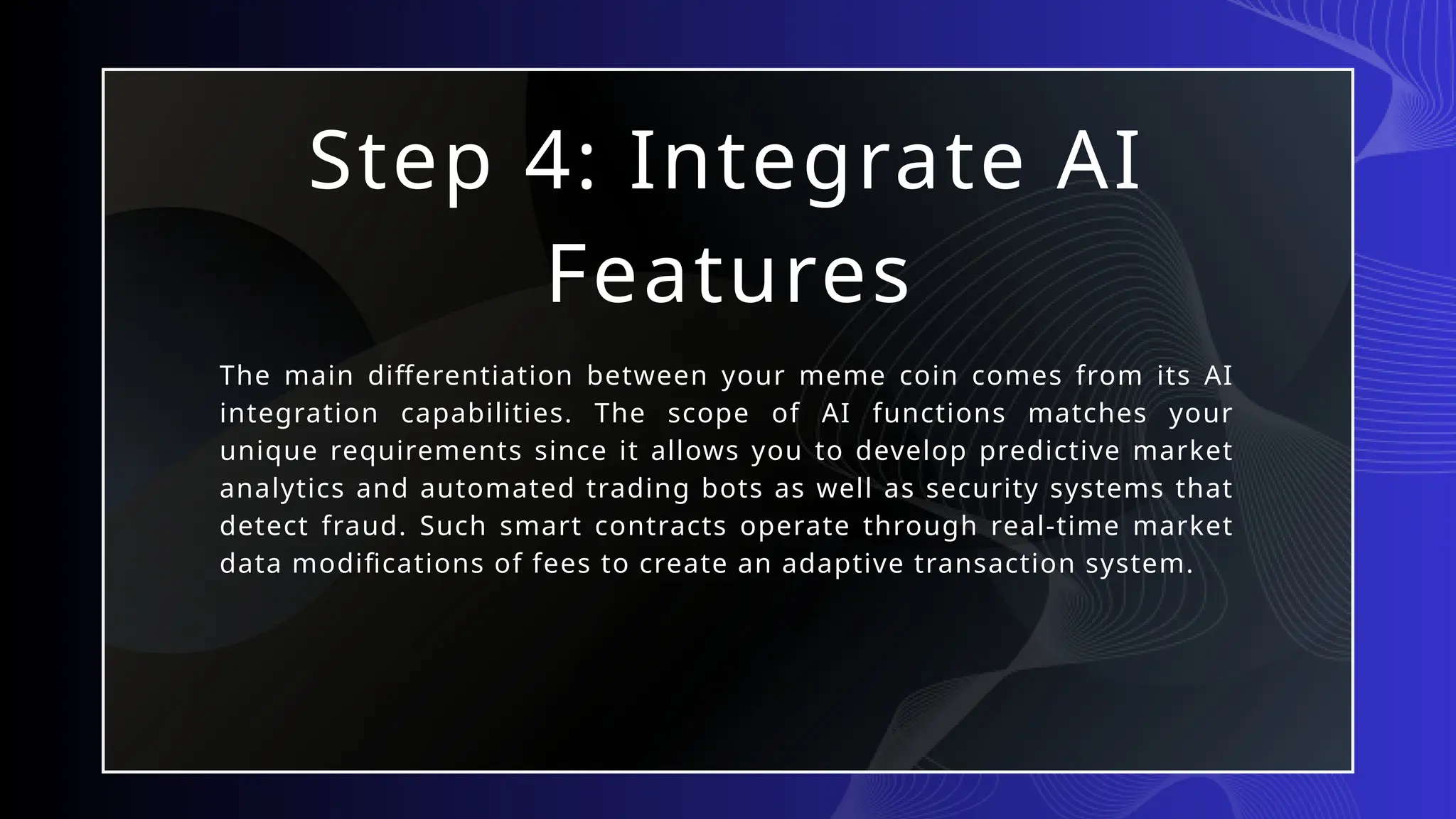 Step 4: Integrate AI Features

The main differentiation between your meme coin comes from its AI integration capabilities. The scope of AI functions matches your unique requirements since it allows you to develop predictive market analytics and automated trading bots as well as security systems that detect fraud. Such smart contracts operate through real-time market data modifications of fees to create an adaptive transaction system.